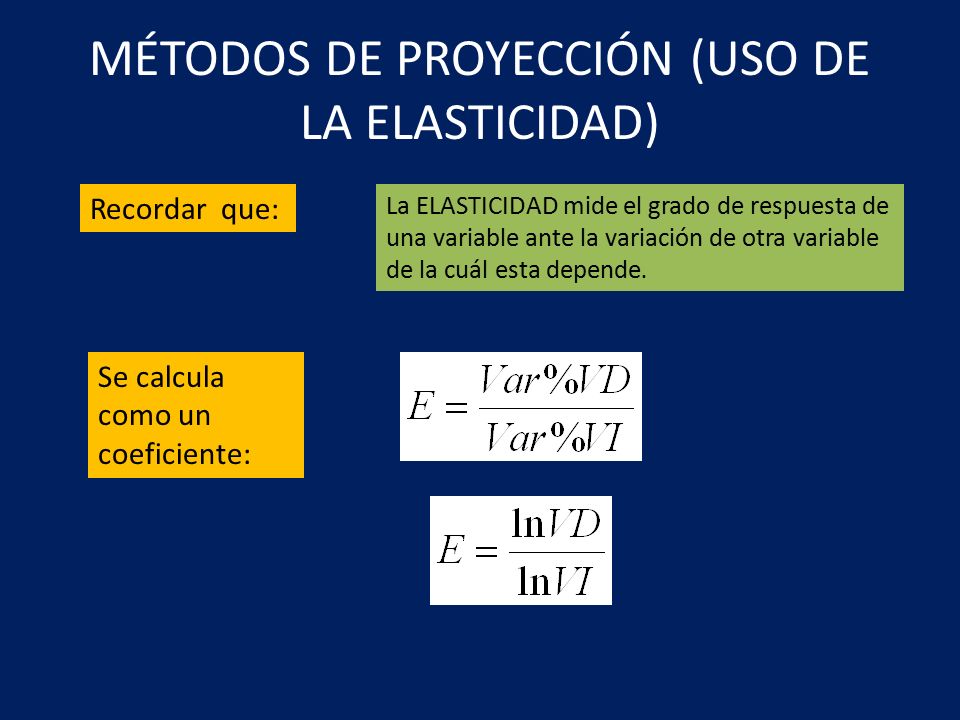 MÉTODOS DE PROYECCIÓN (USO DE LA ELASTICIDAD)

Recordar que:

La ELASTICIDAD mide el grado de respuesta de una variable ante la variación de otra variable de la cuál esta depende.

Se calcula como un coeficiente:

$E = \frac{Var\%VD}{Var\%VI}$

$E = \frac{\ln VD}{\ln VI}$